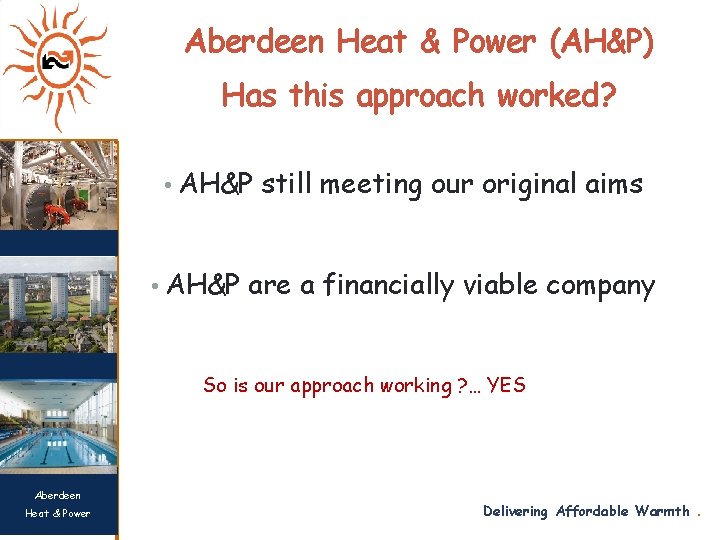 Aberdeen Heat & Power (AH&P)
Has this approach worked?

• AH&P still meeting our original aims

• AH&P are a financially viable company

So is our approach working ?… YES

Aberdeen
Heat & Power

Delivering Affordable Warmth .